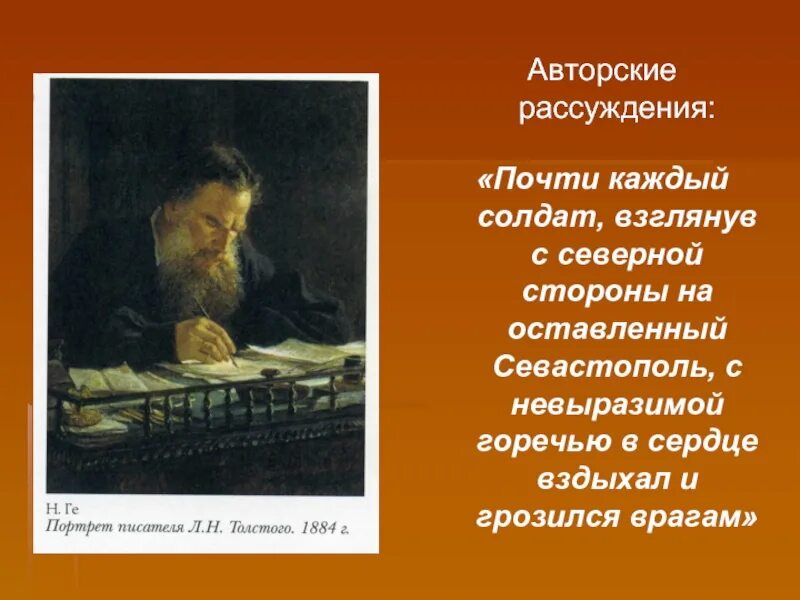 Н. Ге
Портрет писателя Л.Н. Толстого. 1884 г.

Авторские рассуждения:

«Почти каждый солдат, взглянув с северной стороны на оставленный Севастополь, с невыразимой горечью в сердце вздыхал и грозился врагам»